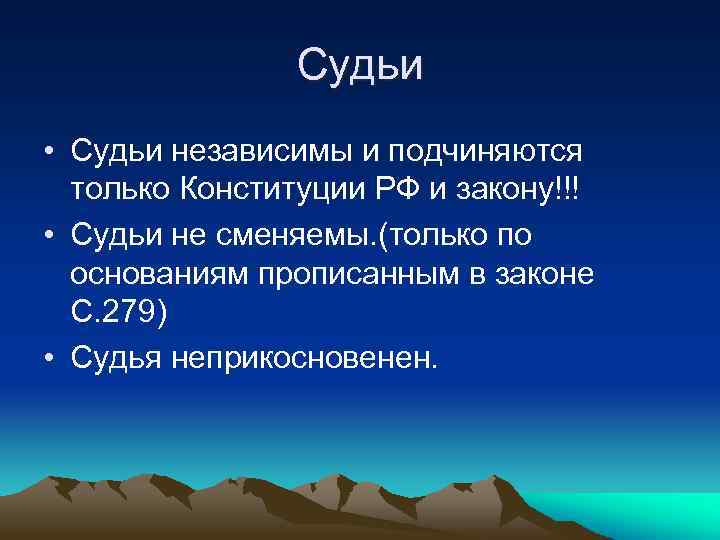 Судьи

• Судьи независимы и подчиняются только Конституции РФ и закону!!!
• Судьи не сменяемы.(только по основаниям прописанным в законе С.279)
• Судья неприкосновенен.